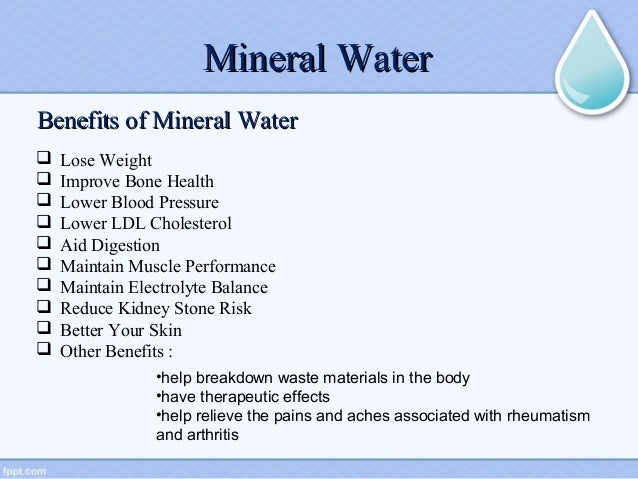 Mineral Water

Benefits of Mineral Water

❑ Lose Weight
❑ Improve Bone Health
❑ Lower Blood Pressure
❑ Lower LDL Cholesterol
❑ Aid Digestion
❑ Maintain Muscle Performance
❑ Maintain Electrolyte Balance
❑ Reduce Kidney Stone Risk
❑ Better Your Skin
❑ Other Benefits :

•help breakdown waste materials in the body
•have therapeutic effects
•help relieve the pains and aches associated with rheumatism and arthritis

fppt.com